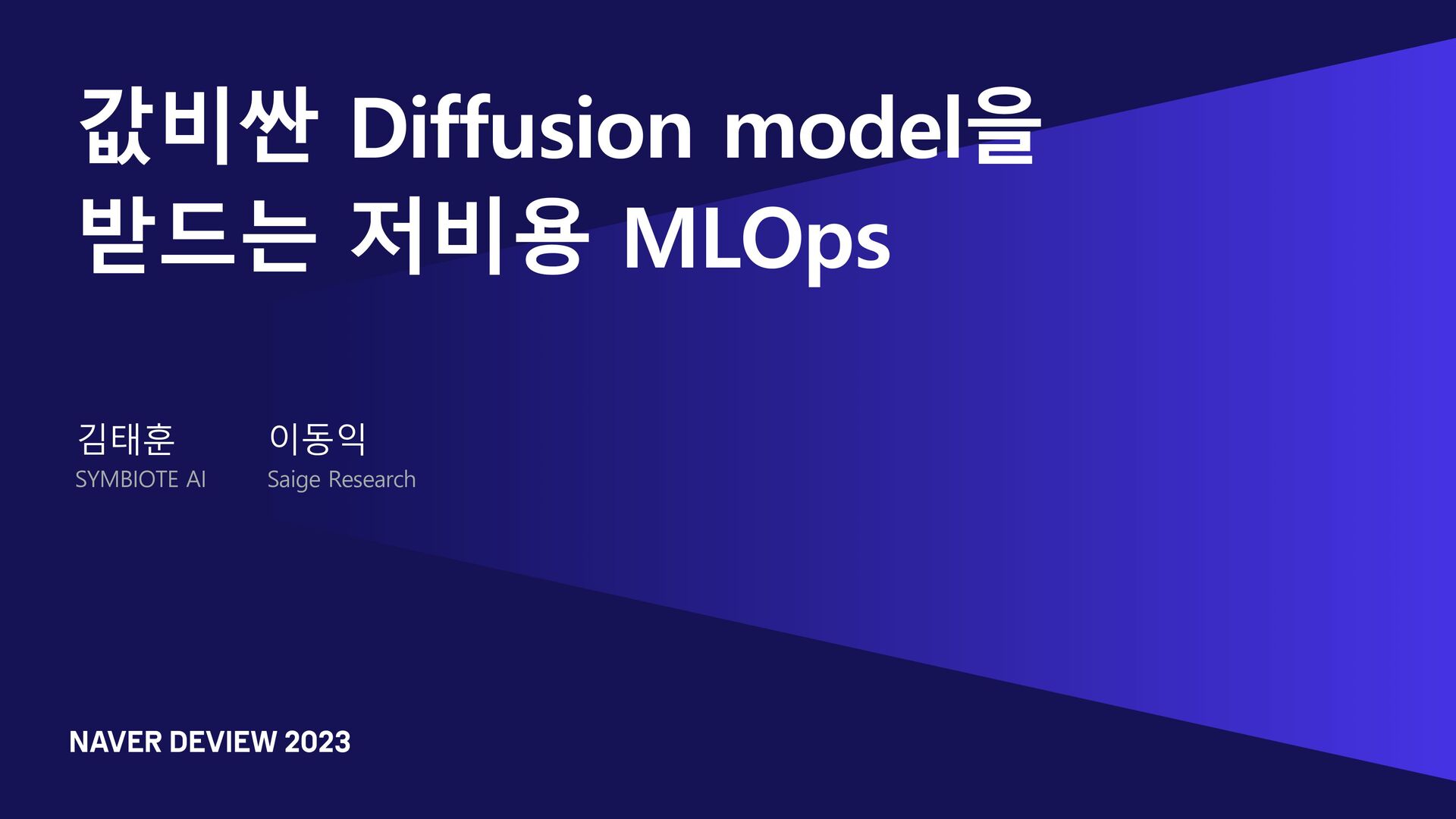 값비싼 Diffusion model을 받드는 저비용 MLOps

김태훈
SYMBIOTE AI

이동익
Saige Research

NAVER DEVIEW 2023